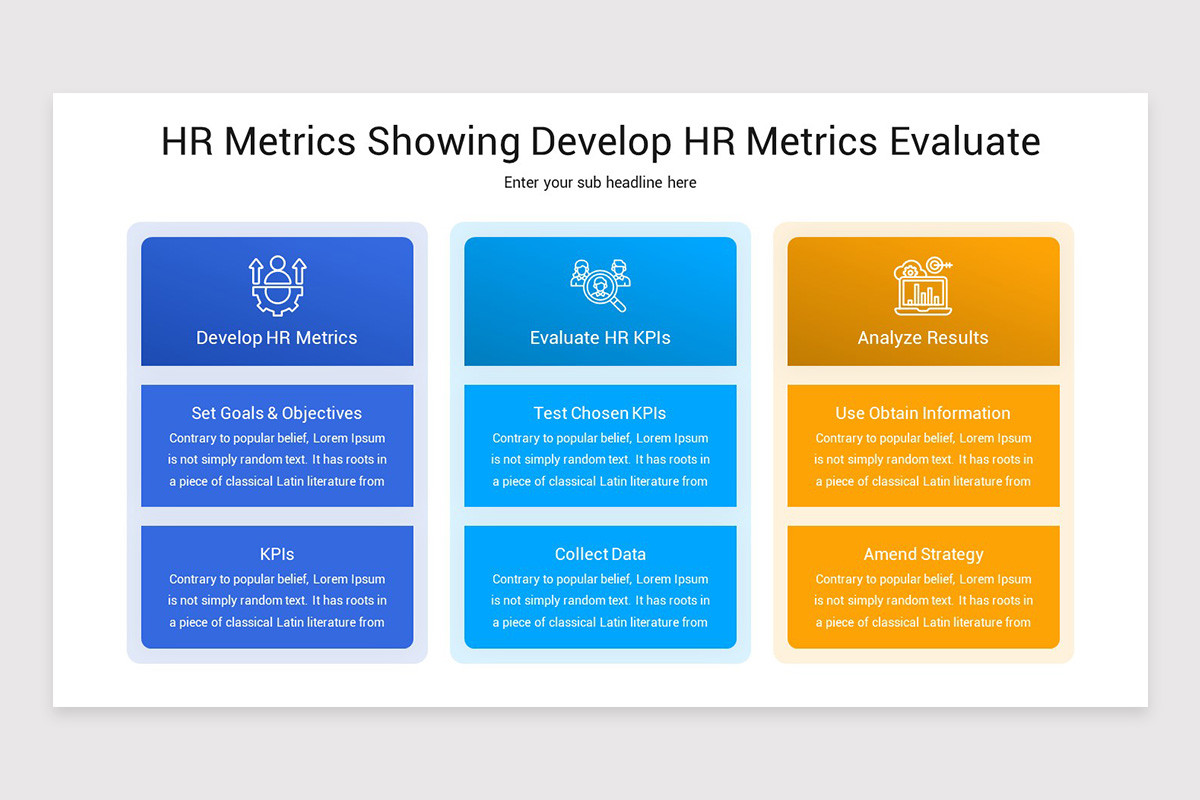 HR Metrics Showing Develop HR Metrics Evaluate

Enter your sub headline here

Develop HR Metrics

Set Goals & Objectives
Contrary to popular belief, Lorem Ipsum is not simply random text. It has roots in a piece of classical Latin literature from

KPIs
Contrary to popular belief, Lorem Ipsum is not simply random text. It has roots in a piece of classical Latin literature from

Evaluate HR KPIs

Test Chosen KPIs
Contrary to popular belief, Lorem Ipsum is not simply random text. It has roots in a piece of classical Latin literature from

Collect Data
Contrary to popular belief, Lorem Ipsum is not simply random text. It has roots in a piece of classical Latin literature from

Analyze Results

Use Obtain Information
Contrary to popular belief, Lorem Ipsum is not simply random text. It has roots in a piece of classical Latin literature from

Amend Strategy
Contrary to popular belief, Lorem Ipsum is not simply random text. It has roots in a piece of classical Latin literature from